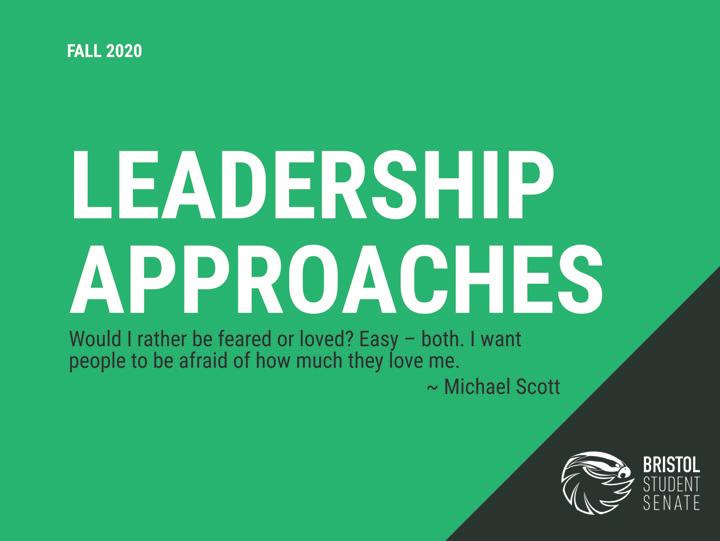 FALL 2020

LEADERSHIP APPROACHES

Would I rather be feared or loved? Easy – both. I want people to be afraid of how much they love me.
~ Michael Scott

BRISTOL
STUDENT
SENATE